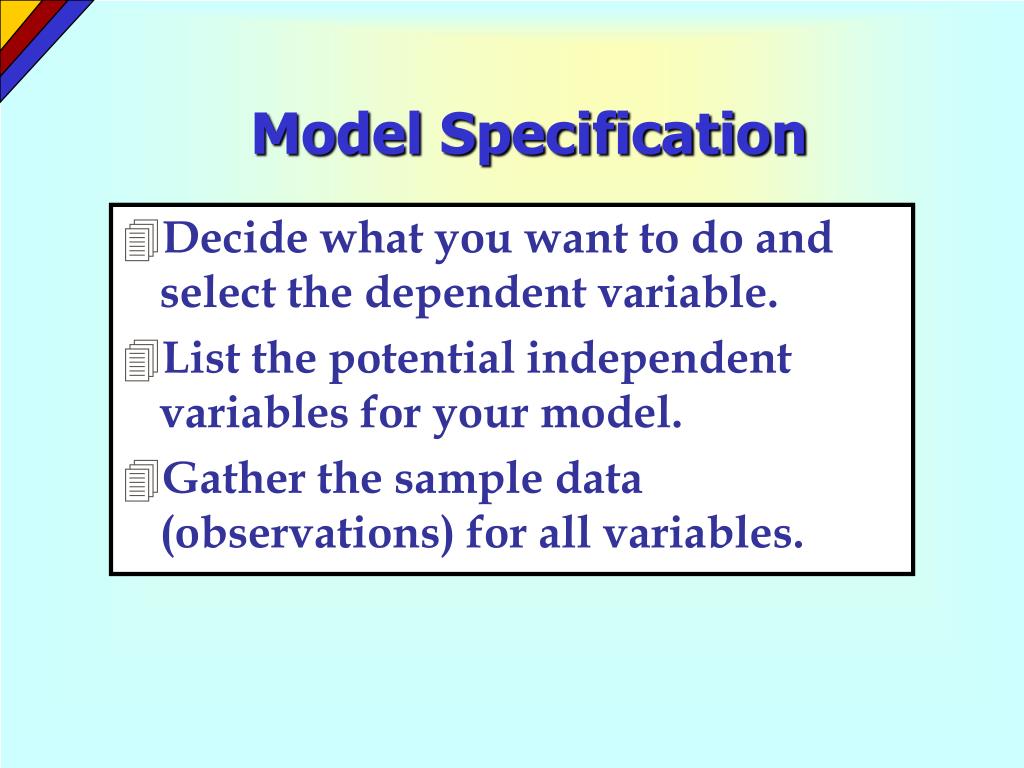 Model Specification

Decide what you want to do and select the dependent variable.

List the potential independent variables for your model.

Gather the sample data (observations) for all variables.